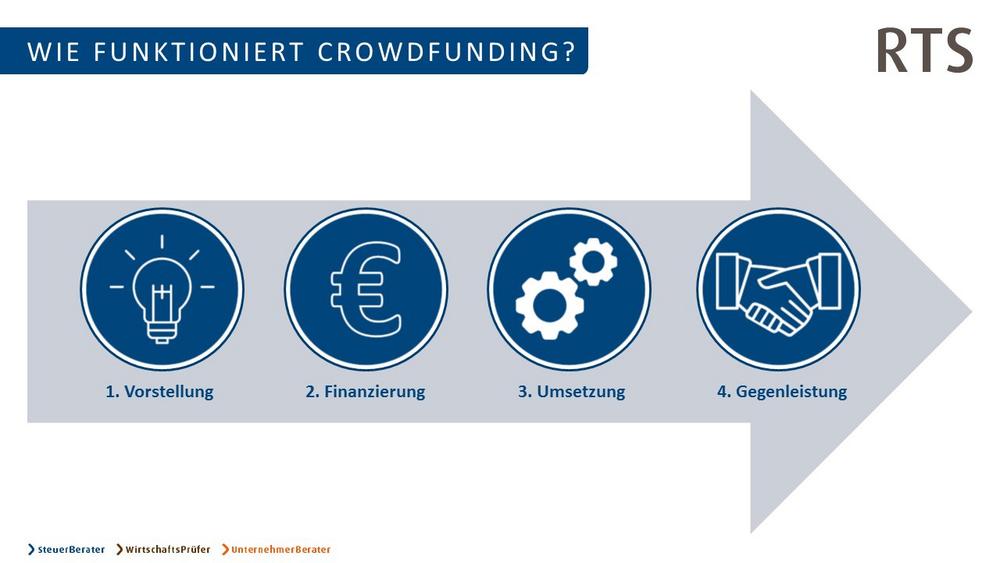 WIE FUNKTIONIERT CROWDFUNDING?

RTS

1. Vorstellung

2. Finanzierung

3. Umsetzung

4. Gegenleistung

SteuerBerater WirtschaftsPrüfer UnternehmerBerater